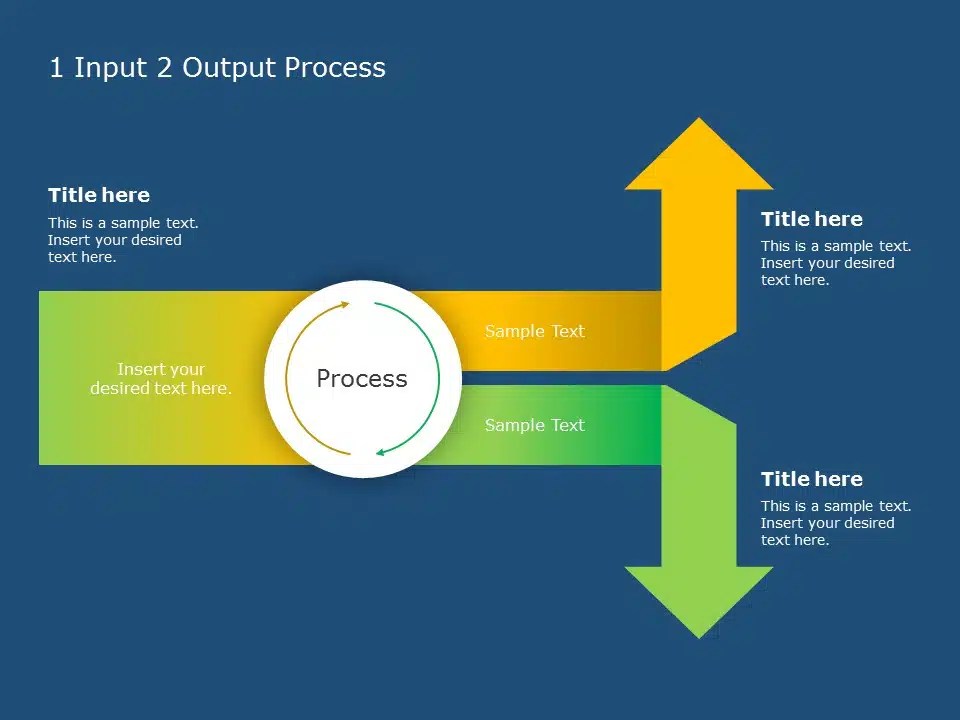 1 Input 2 Output Process

Title here
This is a sample text. Insert your desired text here.

Insert your desired text here.

Process

Sample Text

Sample Text

Title here
This is a sample text. Insert your desired text here.

Title here
This is a sample text. Insert your desired text here.